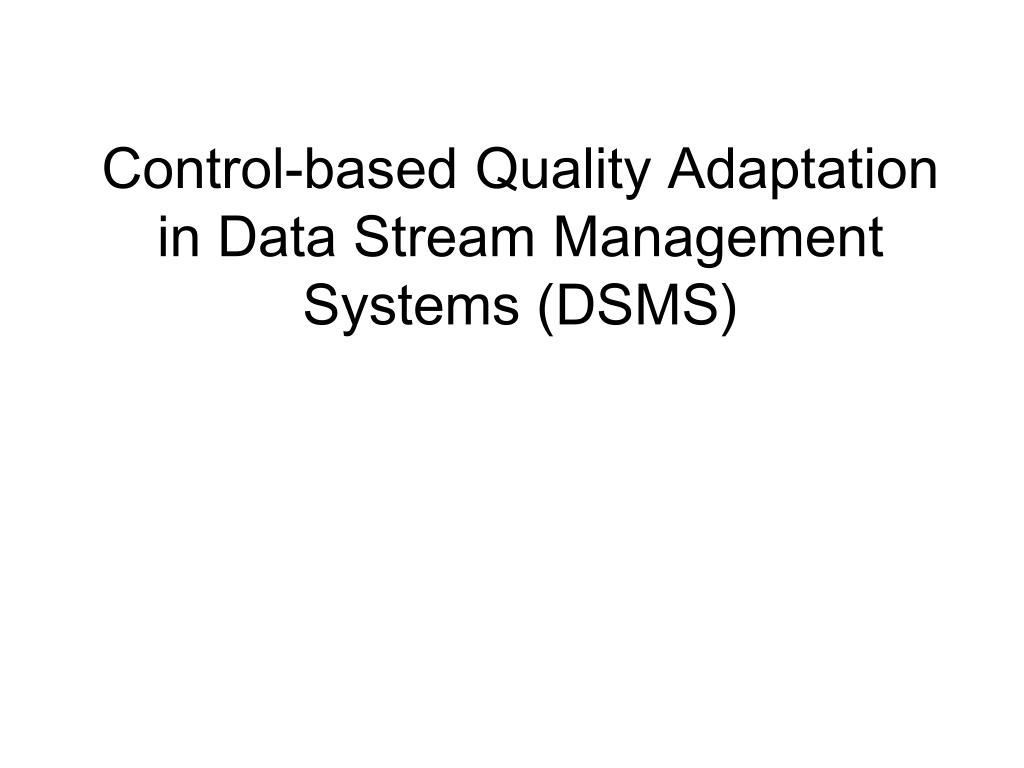 Control-based Quality Adaptation in Data Stream Management Systems (DSMS)